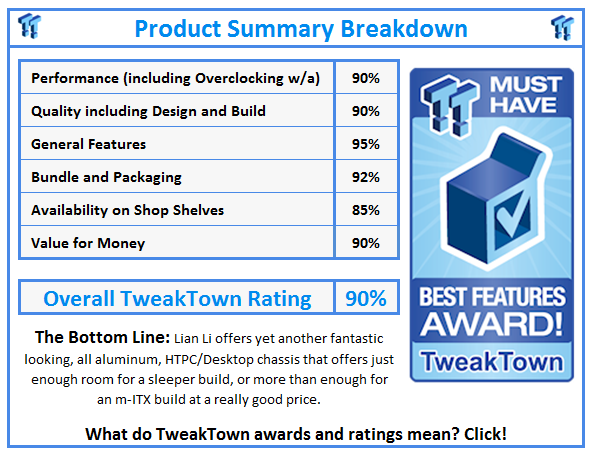 Product Summary Breakdown

| Performance (including Overclocking w/a) | 90% |
|---|---|
| Quality including Design and Build | 90% |
| General Features | 95% |
| Bundle and Packaging | 92% |
| Availability on Shop Shelves | 85% |
| Value for Money | 90% |

| Overall TweakTown Rating | 90% |
|---|---|

MUST HAVE

BEST FEATURES AWARD!

TweakTown

The Bottom Line: Lian Li offers yet another fantastic looking, all aluminum, HTPC/Desktop chassis that offers just enough room for a sleeper build, or more than enough for an m-ITX build at a really good price.

What do TweakTown awards and ratings mean? Click!